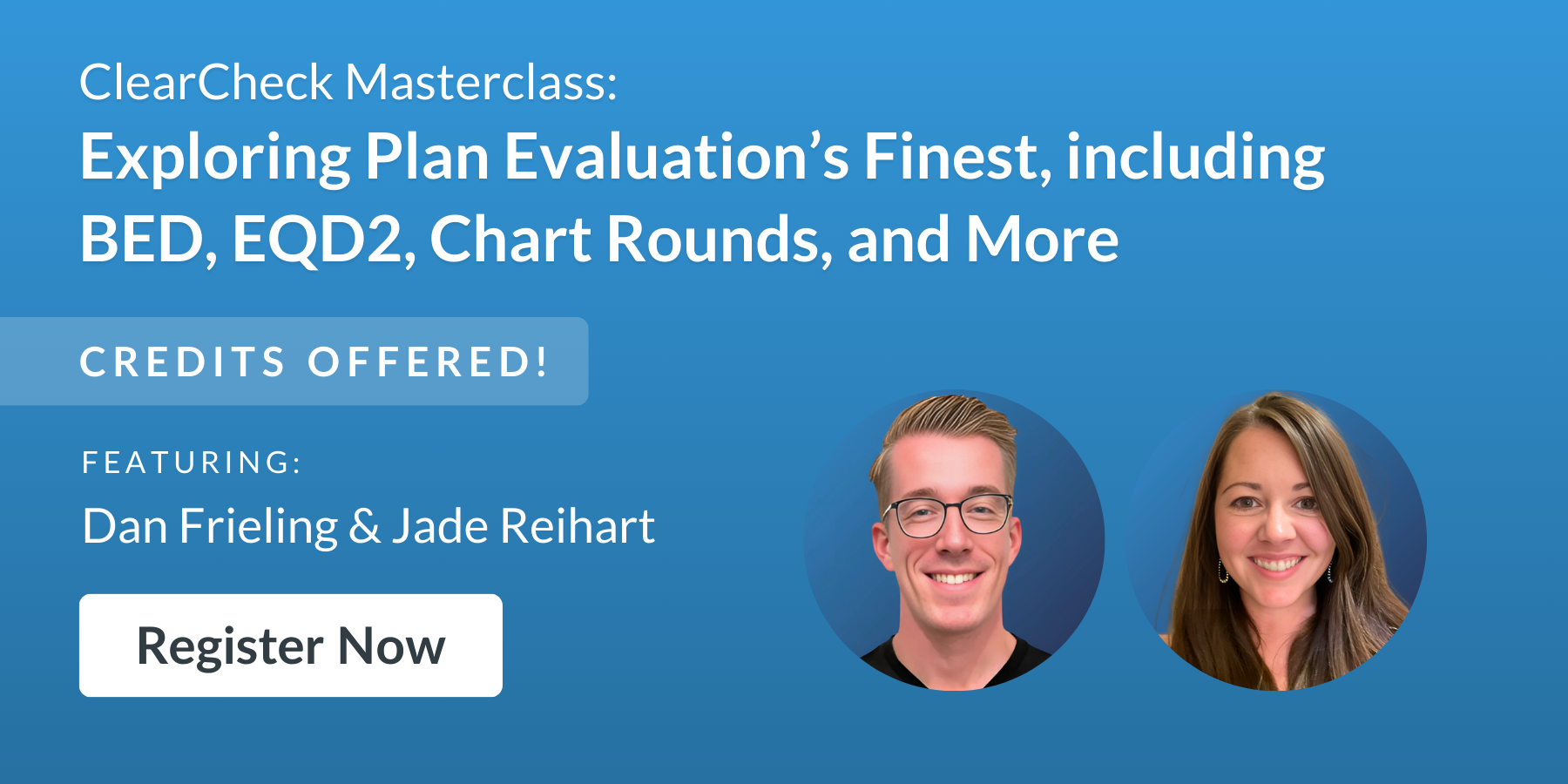 ClearCheck Masterclass:
Exploring Plan Evaluation’s Finest, including BED, EQD2, Chart Rounds, and More

CREDITS OFFERED!

FEATURING:
Dan Frieling & Jade Reihart

Register Now